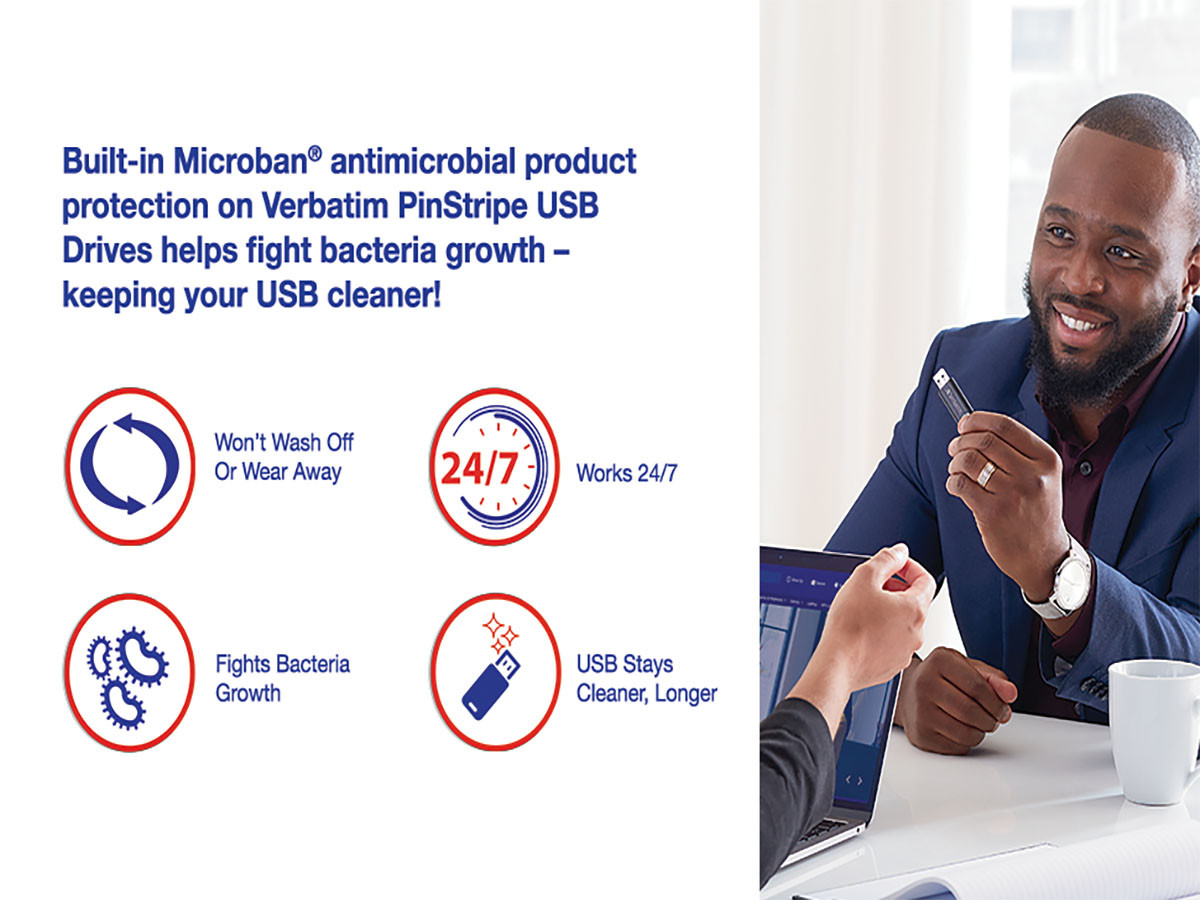 Built-in Microban® antimicrobial product protection on Verbatim PinStripe USB Drives helps fight bacteria growth – keeping your USB cleaner!

Won't Wash Off Or Wear Away

24/7

Works 24/7

Fights Bacteria Growth

USB Stays Cleaner, Longer